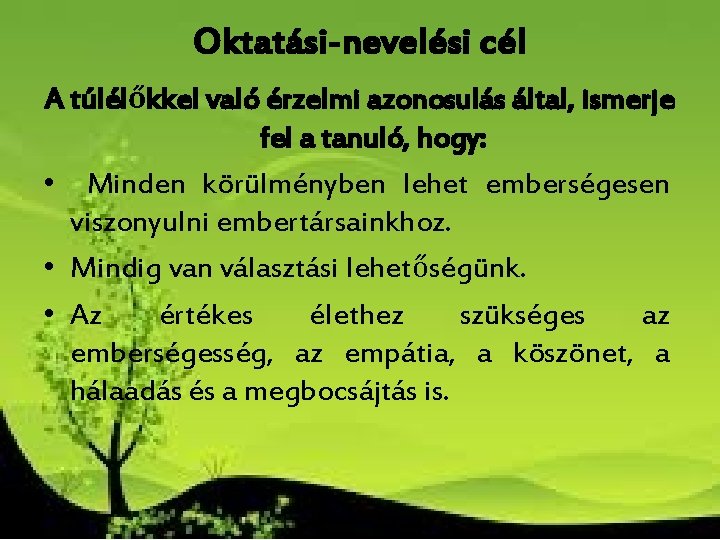 Oktatási-nevelési cél

A túlélőkkel való érzelmi azonosulás által, ismerje fel a tanuló, hogy:

• Minden körülményben lehet emberségesen viszonyulni embertársainkhoz.
• Mindig van választási lehetőségünk.
• Az értékes élethez szükséges az emberségesség, az empátia, a köszönet, a hálaadás és a megbocsájtás is.